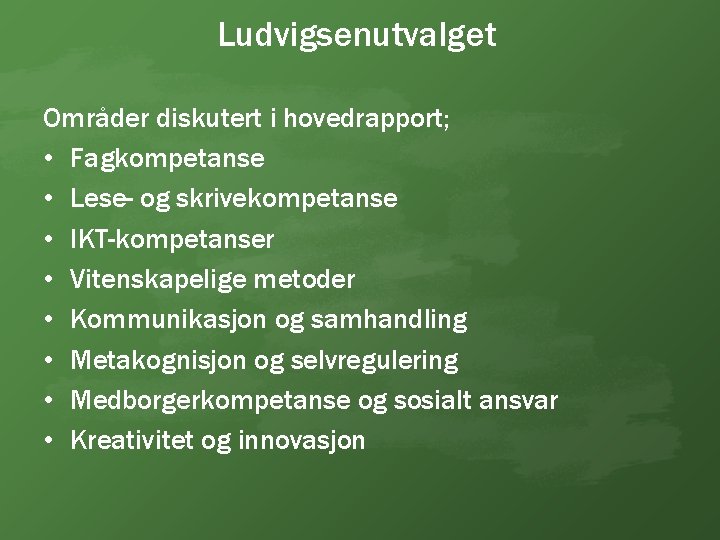 Ludvigsenutvalget

Områder diskutert i hovedrapport;
• Fagkompetanse
• Lese- og skrivekompetanse
• IKT-kompetanser
• Vitenskapelige metoder
• Kommunikasjon og samhandling
• Metakognisjon og selvregulering
• Medborgerkompetanse og sosialt ansvar
• Kreativitet og innovasjon